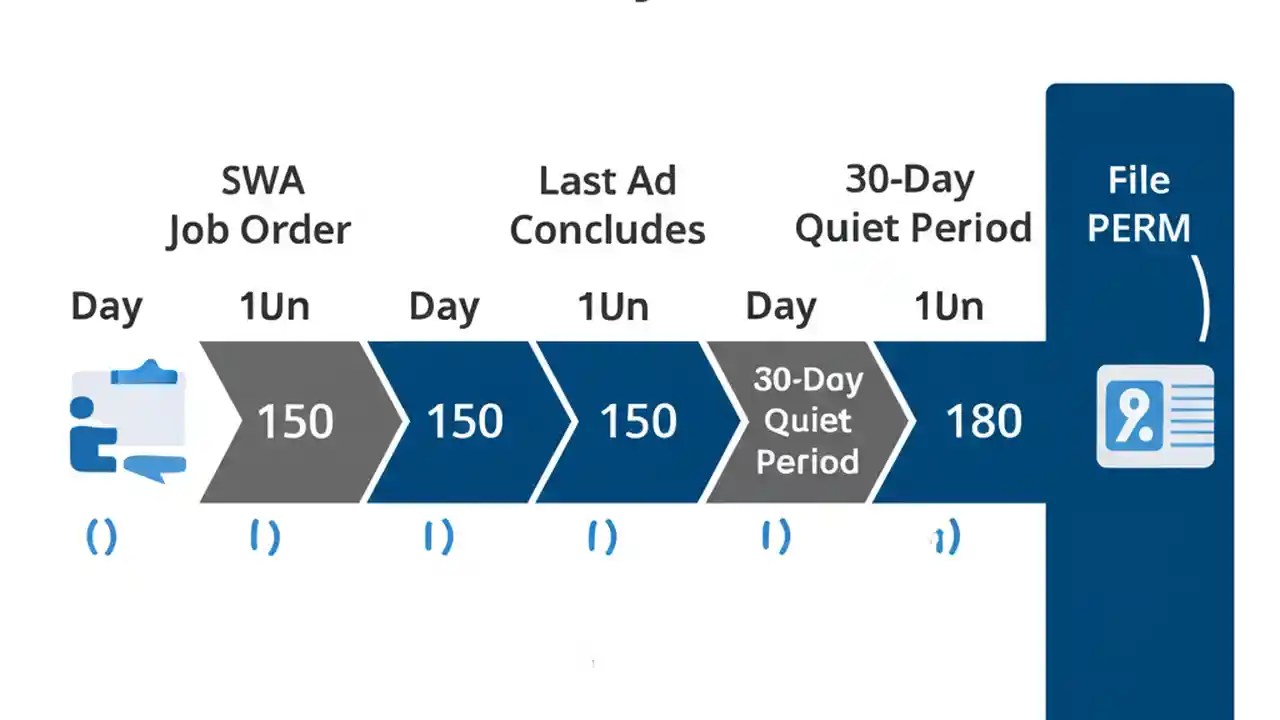 SWA Job Order

Last Ad Concludes

30-Day Quiet Period

File PERM

Day 1Un Day 1Un Day 1Un

150 150 150 30-Day Quiet Period 180

() () () () () ()